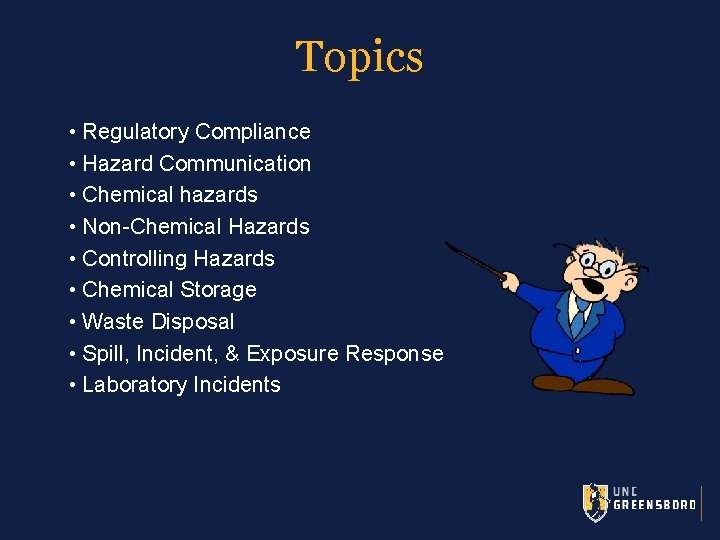 Topics

• Regulatory Compliance
• Hazard Communication
• Chemical hazards
• Non-Chemical Hazards
• Controlling Hazards
• Chemical Storage
• Waste Disposal
• Spill, Incident, & Exposure Response
• Laboratory Incidents

UNC GREENSBORO